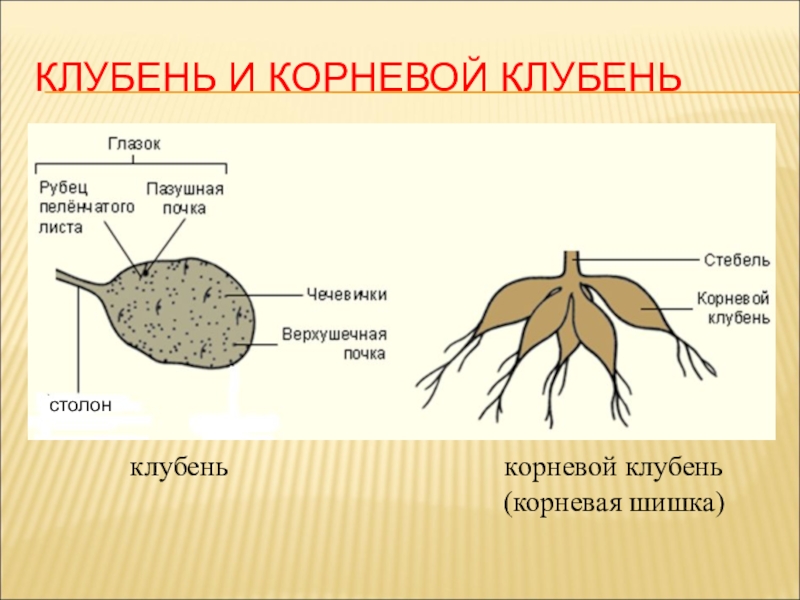 КЛУБЕНЬ И КОРНЕВОЙ КЛУБЕНЬ

Глазок

Рубец пелёнчатого листа

Пазушная почка

Чечевички

Верхушечная почка

столон

Стебель

Корневой клубень

клубень

корневой клубень (корневая шишка)